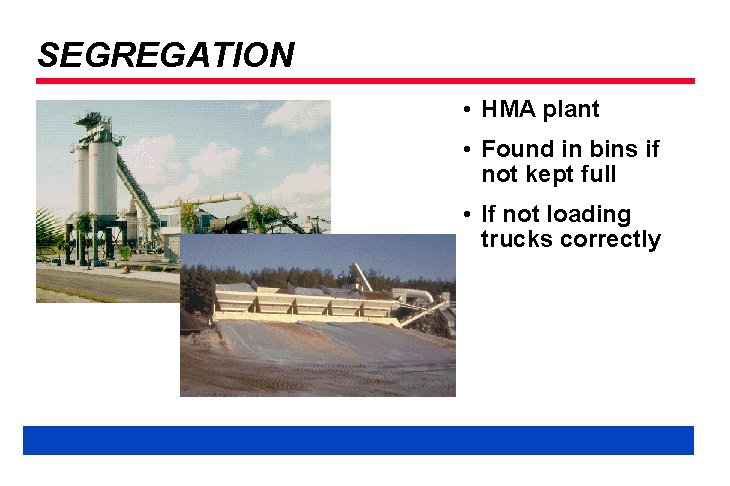 SEGREGATION

• HMA plant

• Found in bins if not kept full

• If not loading trucks correctly